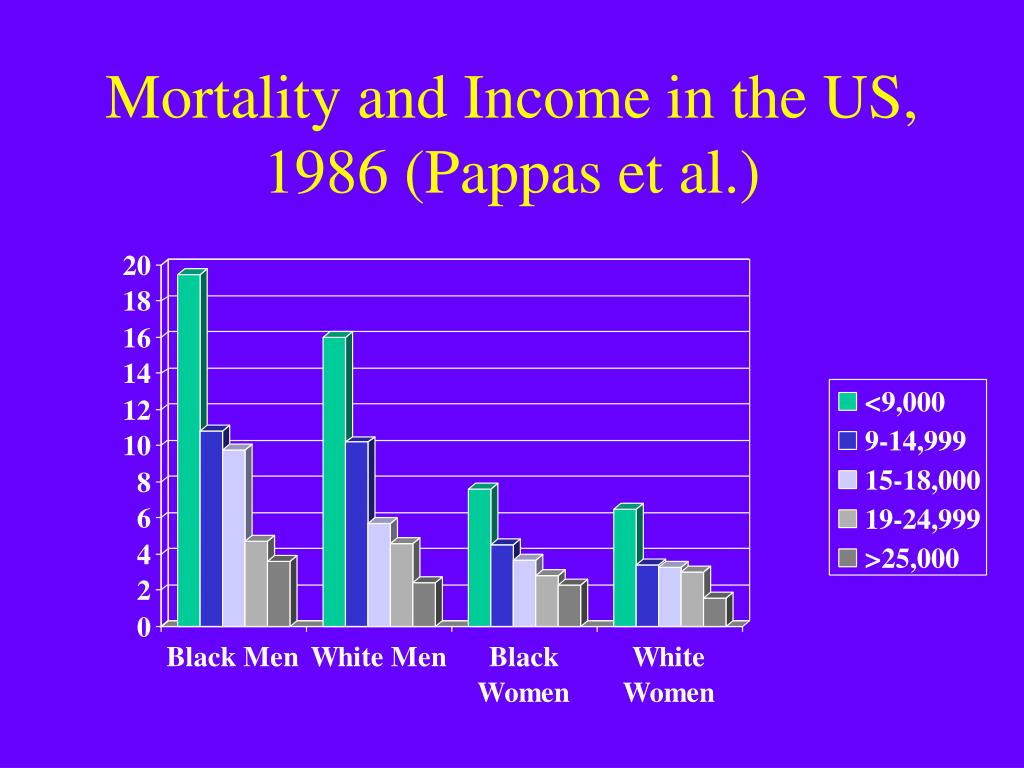 Mortality and Income in the US, 1986 (Pappas et al.)

20
18
16
14
12
10
8
6
4
2
0

Black Men
White Men
Black Women
White Women

<9,000
9-14,999
15-18,000
19-24,999
>25,000